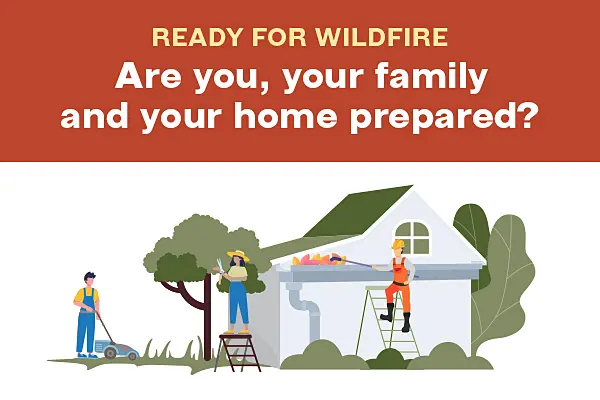 READY FOR WILDFIRE

Are you, your family and your home prepared?